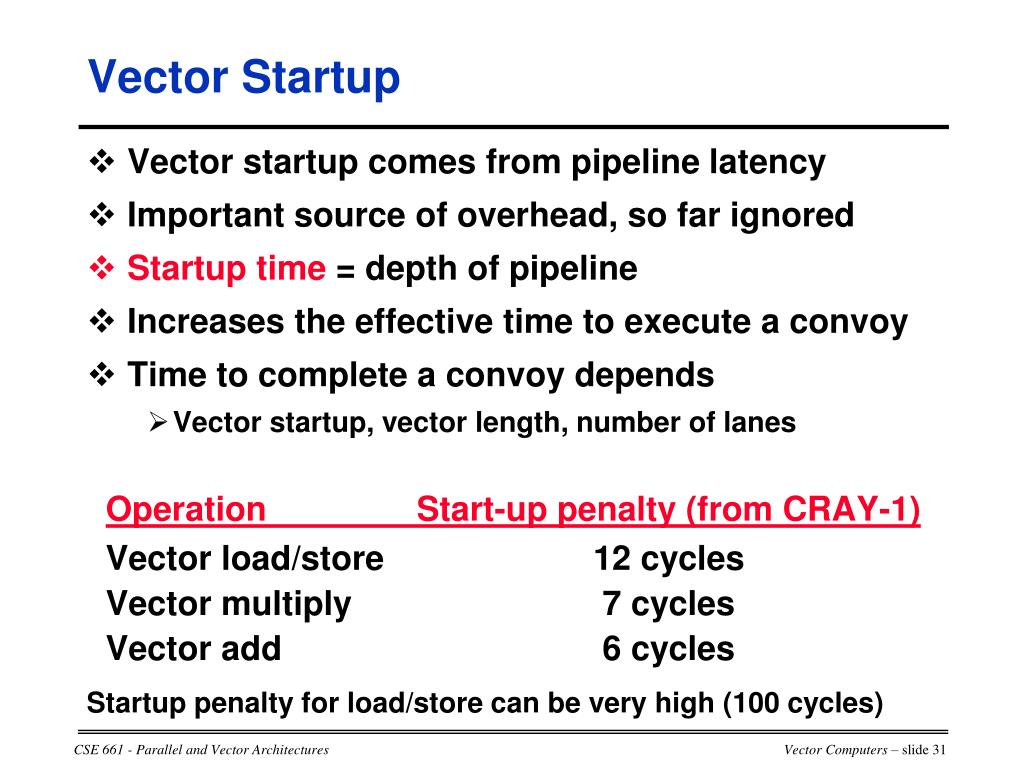 Vector Startup

❖ Vector startup comes from pipeline latency

❖ Important source of overhead, so far ignored

❖ Startup time = depth of pipeline

❖ Increases the effective time to execute a convoy

❖ Time to complete a convoy depends

➢ Vector startup, vector length, number of lanes

| Operation | Start-up penalty (from CRAY-1) |
|---|---|
| Vector load/store | 12 cycles |
| Vector multiply | 7 cycles |
| Vector add | 6 cycles |

Startup penalty for load/store can be very high (100 cycles)

CSE 661 - Parallel and Vector Architectures

Vector Computers – slide 31